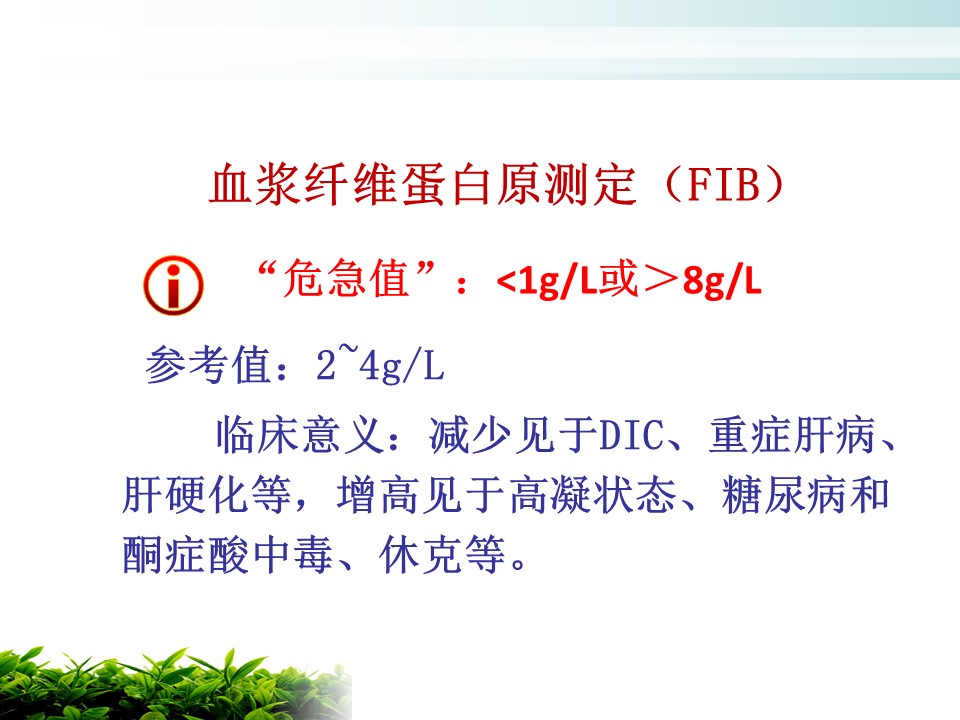 血浆纤维蛋白原测定（FIB）

“危急值”：<1g/L或＞8g/L

参考值：2~4g/L

临床意义：减少见于DIC、重症肝病、肝硬化等，增高见于高凝状态、糖尿病和酮症酸中毒、休克等。